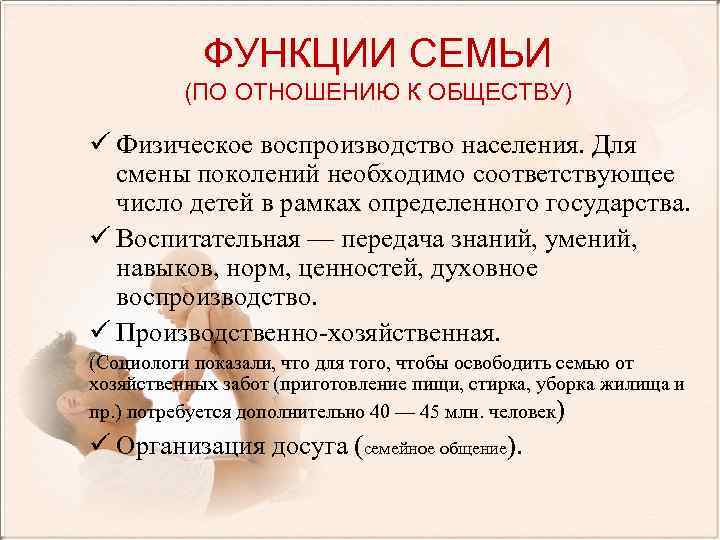 ФУНКЦИИ СЕМЬИ
(ПО ОТНОШЕНИЮ К ОБЩЕСТВУ)

✓ Физическое воспроизводство населения. Для смены поколений необходимо соответствующее число детей в рамках определенного государства.

✓ Воспитательная — передача знаний, умений, навыков, норм, ценностей, духовное воспроизводство.

✓ Производственно-хозяйственная.

(Социологи показали, что для того, чтобы освободить семью от хозяйственных забот (приготовление пищи, стирка, уборка жилища и пр.) потребуется дополнительно 40 — 45 млн. человек)

✓ Организация досуга (семейное общение).